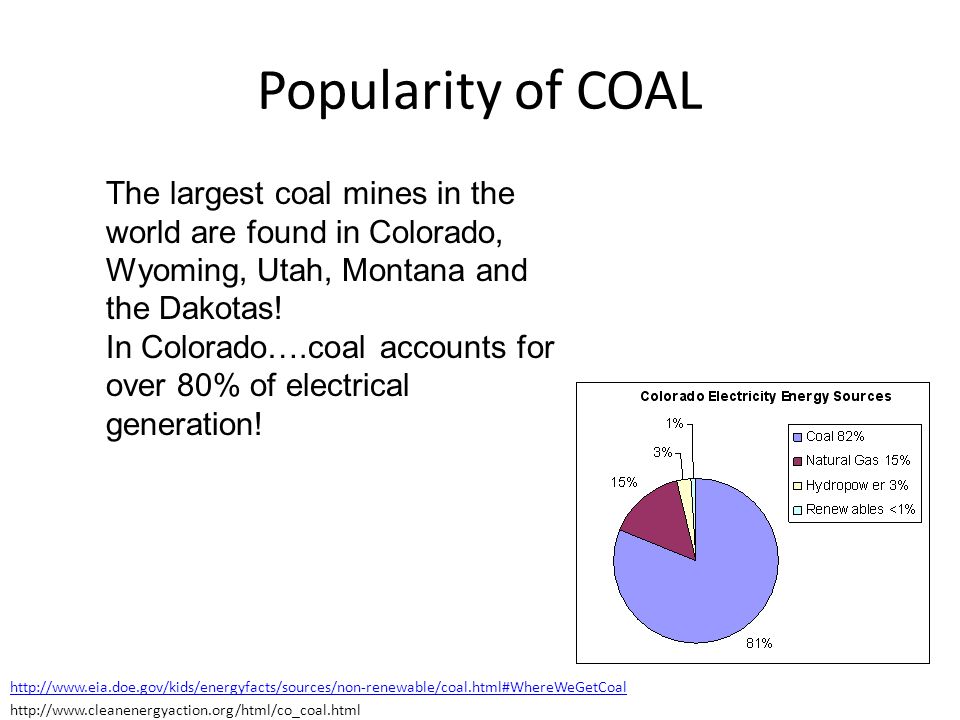 Popularity of COAL

The largest coal mines in the world are found in Colorado, Wyoming, Utah, Montana and the Dakotas!
In Colorado….coal accounts for over 80% of electrical generation!

Colorado Electricity Energy Sources

1%
3%
15%
81%

Coal 82%
Natural Gas 15%
Hydropow er 3%
Renew ables <1%

http://www.eia.doe.gov/kids/energyfacts/sources/non-renewable/coal.html#WhereWeGetCoal
http://www.cleanenergyaction.org/html/co_coal.html